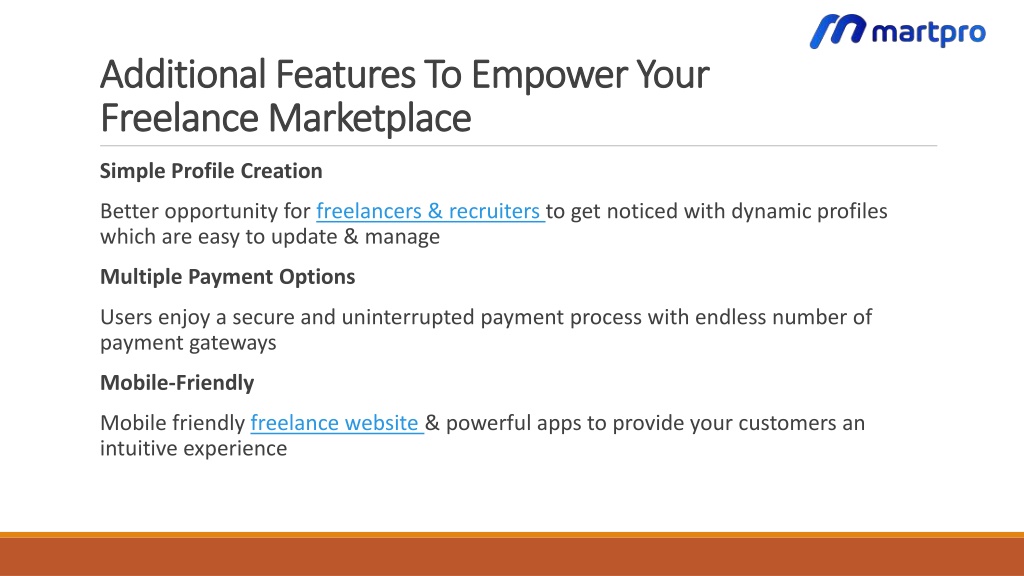 martpro

Additional Features To Empower Your Freelance Marketplace

Simple Profile Creation

Better opportunity for freelancers & recruiters to get noticed with dynamic profiles which are easy to update & manage

Multiple Payment Options

Users enjoy a secure and uninterrupted payment process with endless number of payment gateways

Mobile-Friendly

Mobile friendly freelance website & powerful apps to provide your customers an intuitive experience